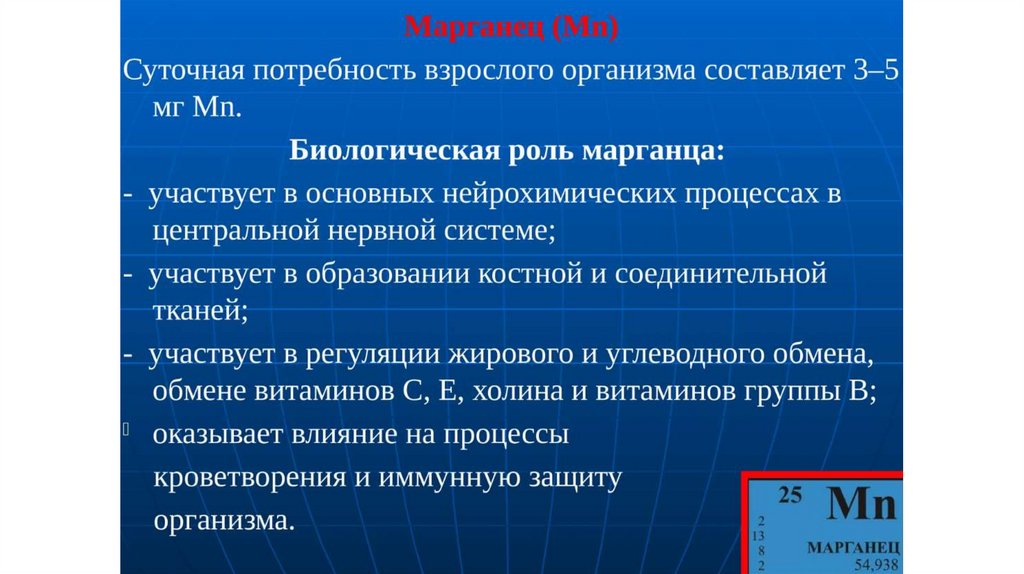 Марганец (Mn)

Суточная потребность взрослого организма составляет 3–5 мг Mn.

Биологическая роль марганца:

- участвует в основных нейрохимических процессах в центральной нервной системе;

- участвует в образовании костной и соединительной тканей;

- участвует в регуляции жирового и углеводного обмена, обмене витаминов С, Е, холина и витаминов группы В;

оказывает влияние на процессы кроветворения и иммунную защиту организма.

25 Mn
2
13
8
2
МАРГАНЕЦ
54,938